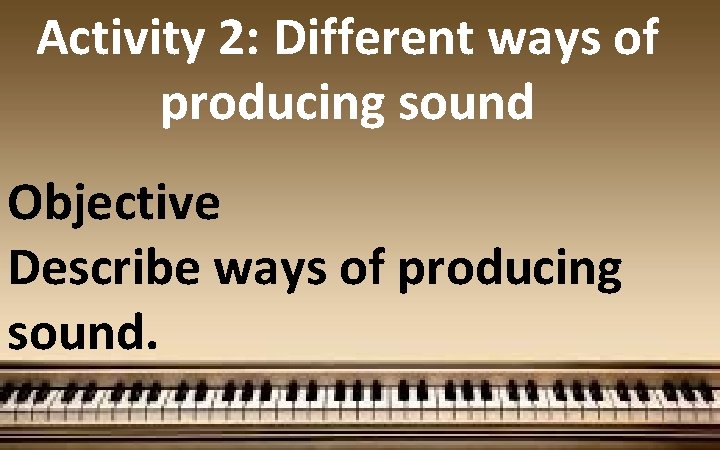 Activity 2: Different ways of producing sound

Objective
Describe ways of producing sound.